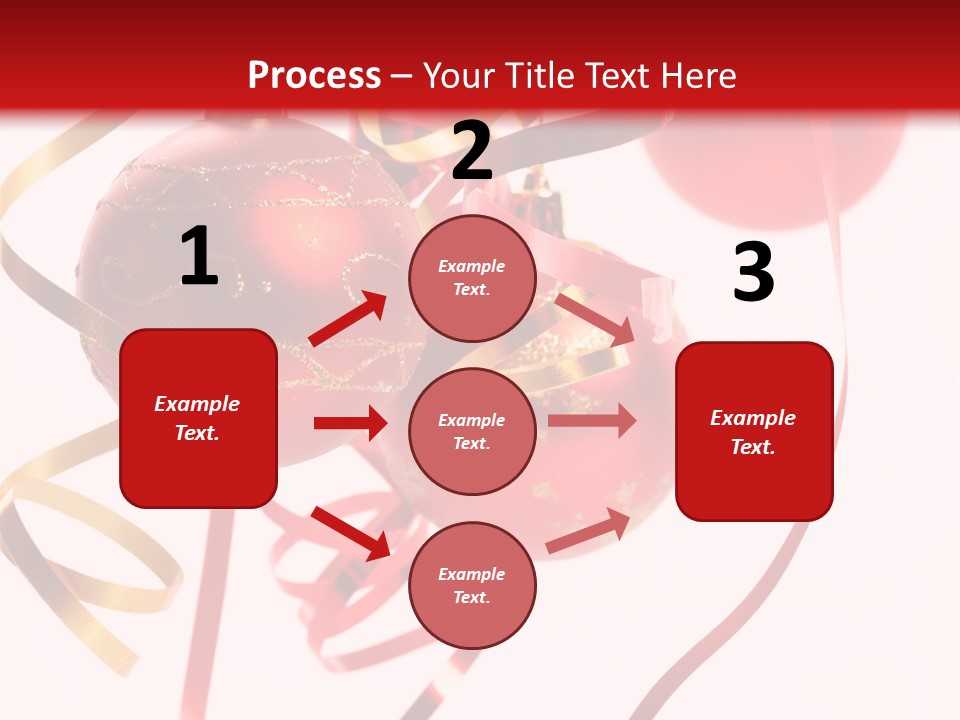 Process – Your Title Text Here

1

Example Text.

2

Example Text.

Example Text.

Example Text.

3

Example Text.